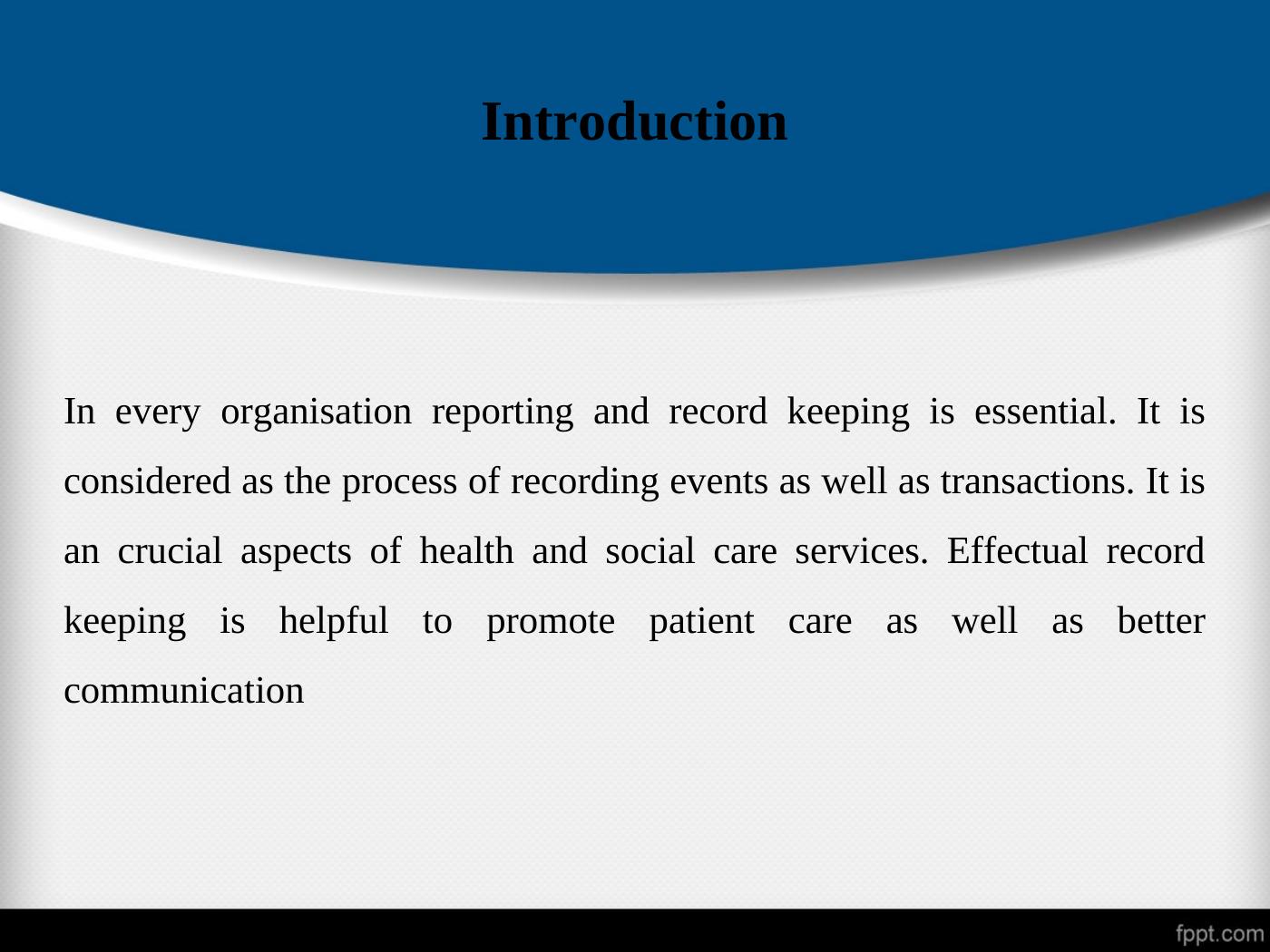 Introduction

In every organisation reporting and record keeping is essential. It is considered as the process of recording events as well as transactions. It is an crucial aspects of health and social care services. Effectual record keeping is helpful to promote patient care as well as better communication

fppt.com